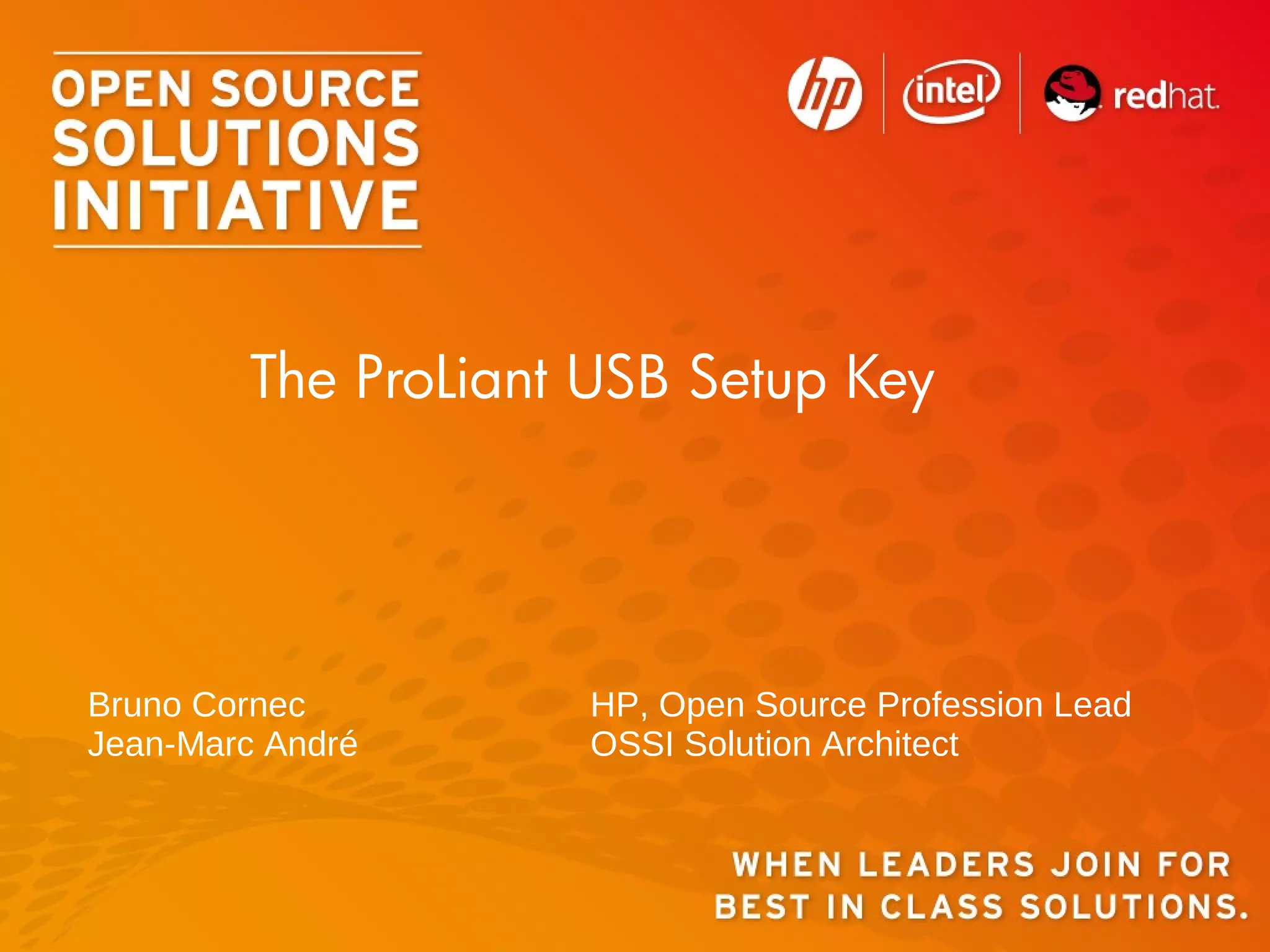 OPEN SOURCE
SOLUTIONS
INITIATIVE

hp intel redhat.

The ProLiant USB Setup Key

Bruno Cornec
Jean-Marc André

HP, Open Source Profession Lead
OSSI Solution Architect

WHEN LEADERS JOIN FOR
BEST IN CLASS SOLUTIONS.